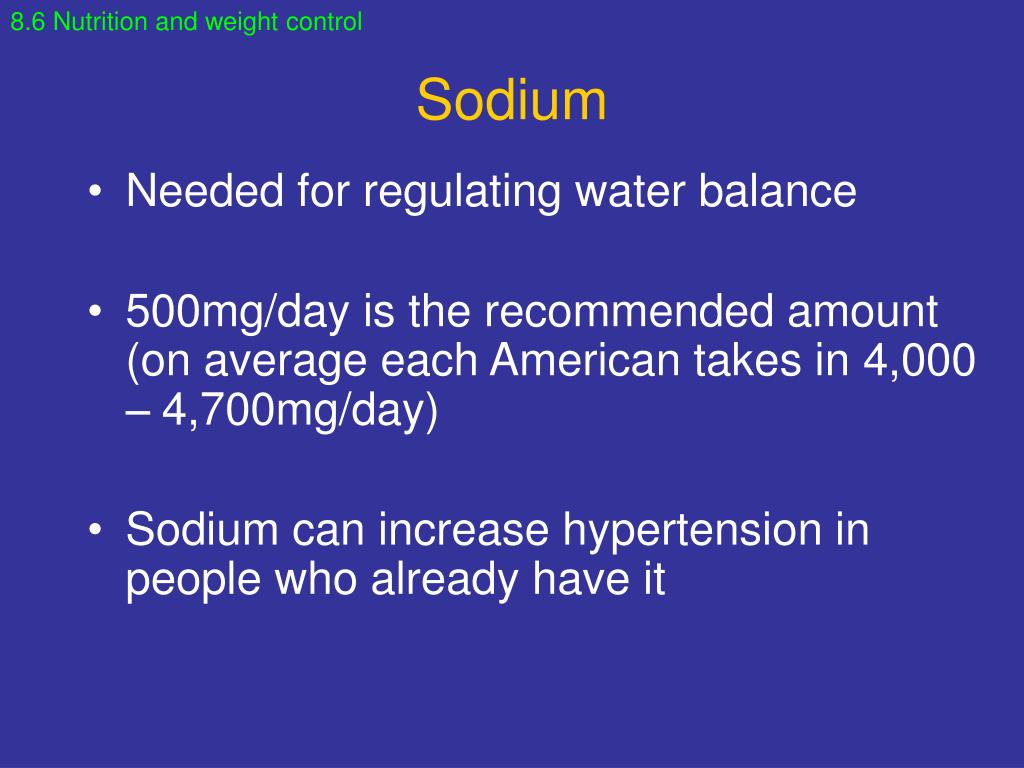 8.6 Nutrition and weight control

Sodium

• Needed for regulating water balance

• 500mg/day is the recommended amount (on average each American takes in 4,000 – 4,700mg/day)

• Sodium can increase hypertension in people who already have it